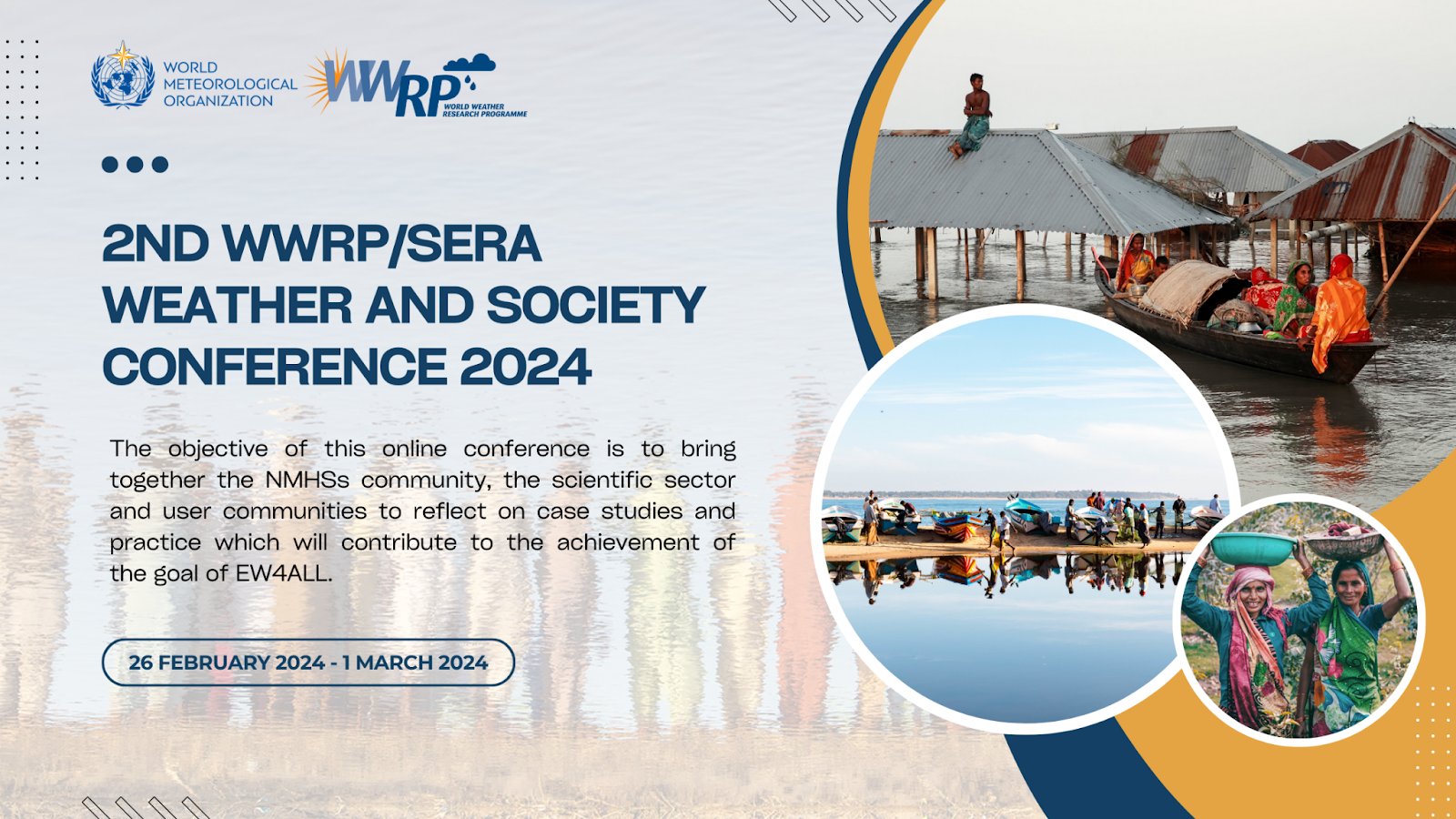 WORLD METEOROLOGICAL ORGANIZATION

WWRP WORLD WEATHER RESEARCH PROGRAMME

2ND WWRP/SERA WEATHER AND SOCIETY CONFERENCE 2024

The objective of this online conference is to bring together the NMHSs community, the scientific sector and user communities to reflect on case studies and practice which will contribute to the achievement of the goal of EW4ALL.

26 FEBRUARY 2024 - 1 MARCH 2024